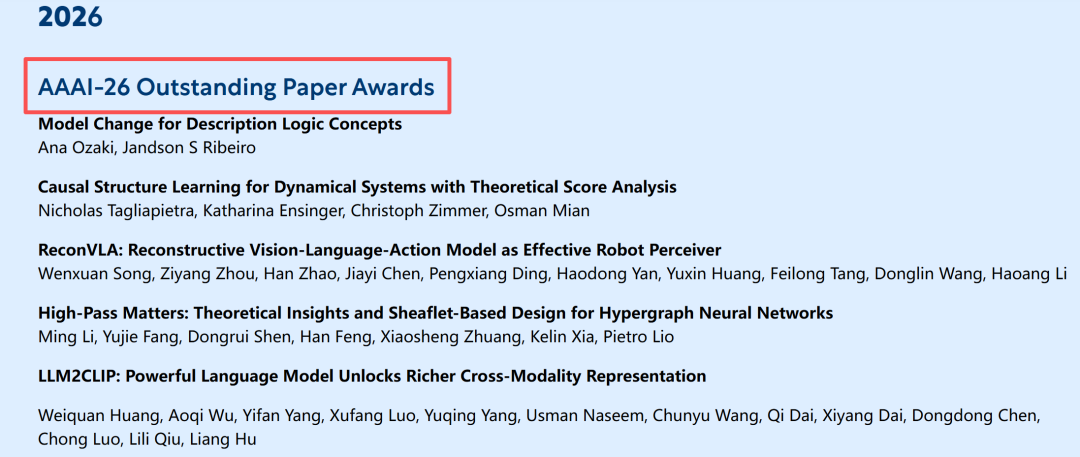 2026

AAAI-26 Outstanding Paper Awards

Model Change for Description Logic Concepts
Ana Ozaki, Jandson S Ribeiro

Causal Structure Learning for Dynamical Systems with Theoretical Score Analysis
Nicholas Tagliapietra, Katharina Ensinger, Christoph Zimmer, Osman Mian

ReconVLA: Reconstructive Vision-Language-Action Model as Effective Robot Perceiver
Wenxuan Song, Ziyang Zhou, Han Zhao, Jiayi Chen, Pengxiang Ding, Haodong Yan, Yuxin Huang, Feilong Tang, Donglin Wang, Haoang Li

High-Pass Matters: Theoretical Insights and Sheaflet-Based Design for Hypergraph Neural Networks
Ming Li, Yujie Fang, Dongrui Shen, Han Feng, Xiaosheng Zhuang, Kelin Xia, Pietro Lio

LLM2CLIP: Powerful Language Model Unlocks Richer Cross-Modality Representation

Weiquan Huang, Aoqi Wu, Yifan Yang, Xufang Luo, Yuqing Yang, Usman Naseem, Chunyu Wang, Qi Dai, Xiyang Dai, Dongdong Chen, Chong Luo, Lili Qiu, Liang Hu